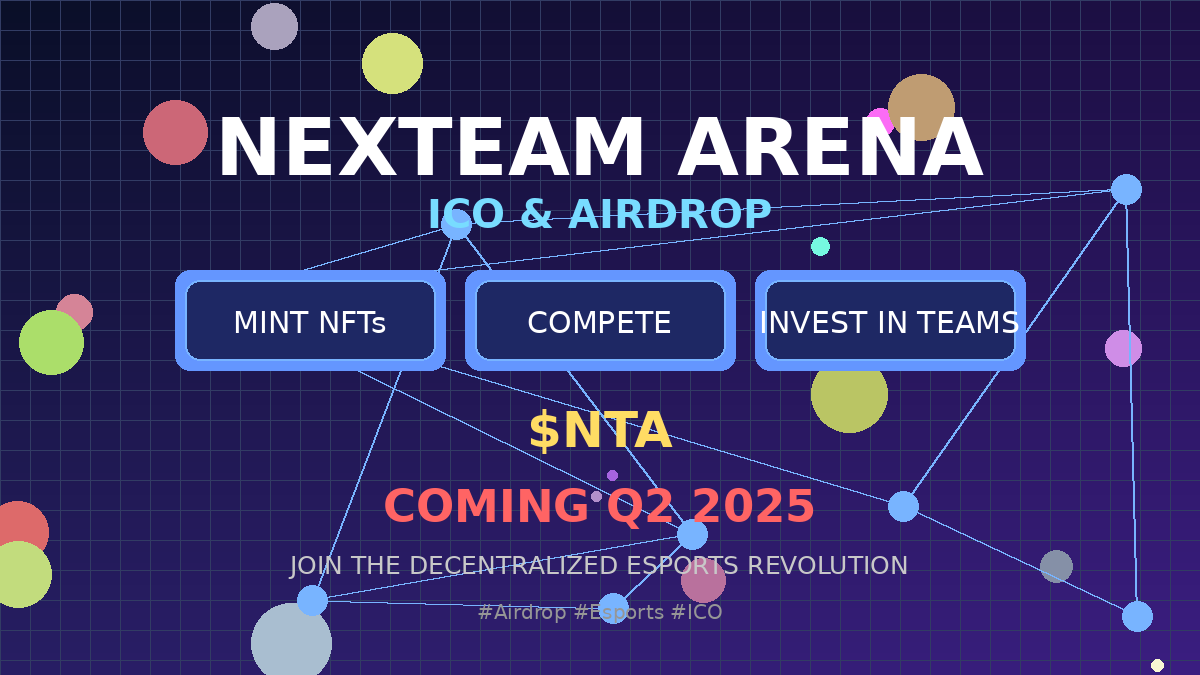 NEXTEAM ARENA
ICO & AIRDROP

MINT NFTs

COMPETE

INVEST IN TEAMS

$NTA

COMING Q2 2025

JOIN THE DECENTRALIZED ESPORTS REVOLUTION

#Airdrop #Esports #ICO